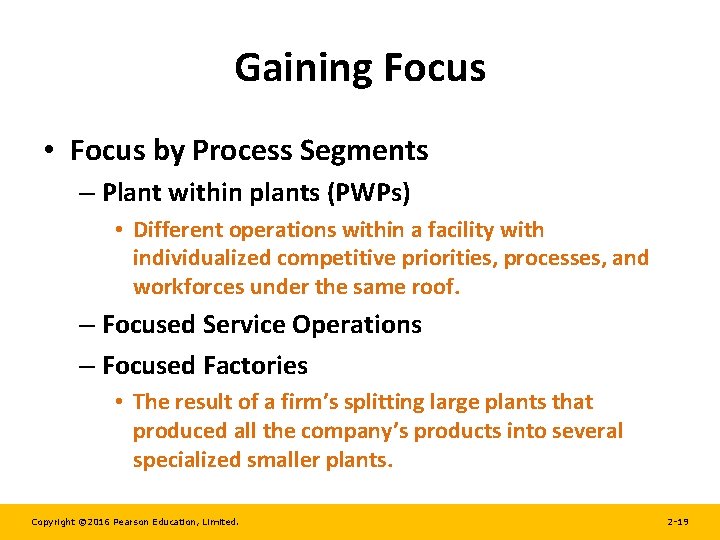 Gaining Focus

• Focus by Process Segments

– Plant within plants (PWPs)

• Different operations within a facility with individualized competitive priorities, processes, and workforces under the same roof.

– Focused Service Operations

– Focused Factories

• The result of a firm's splitting large plants that produced all the company's products into several specialized smaller plants.

Copyright ©2016 Pearson Education, Limited. 2-19